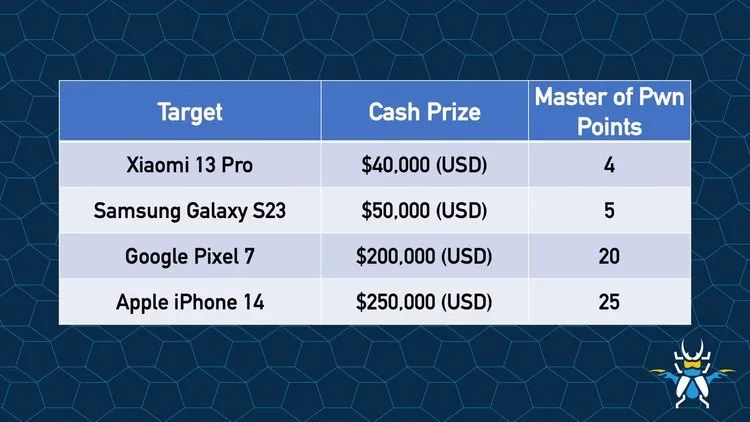 | Target | Cash Prize | Master of Pwn Points |
|---|---|---|
| Xiaomi 13 Pro | \$40,000 (USD) | 4 |
| Samsung Galaxy S23 | \$50,000 (USD) | 5 |
| Google Pixel 7 | \$200,000 (USD) | 20 |
| Apple iPhone 14 | \$250,000 (USD) | 25 |